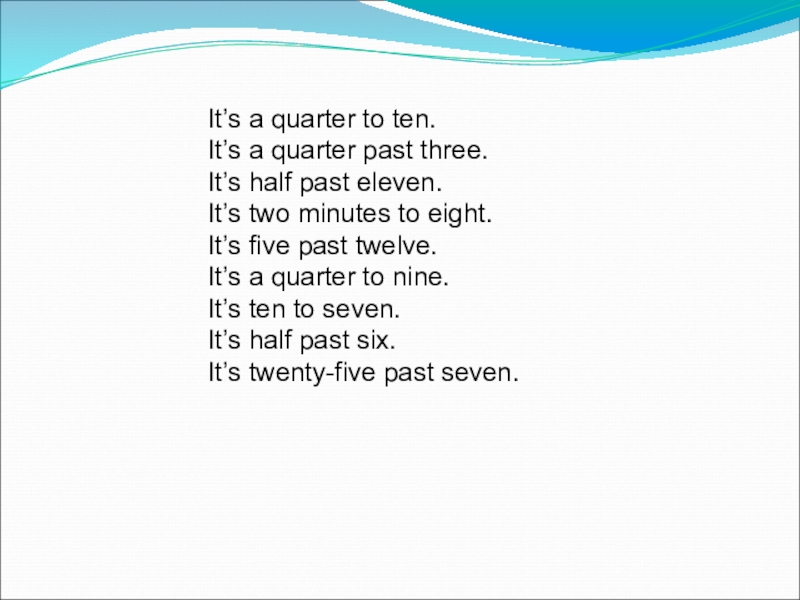 It’s a quarter to ten.
It’s a quarter past three.
It’s half past eleven.
It’s two minutes to eight.
It’s five past twelve.
It’s a quarter to nine.
It’s ten to seven.
It’s half past six.
It’s twenty-five past seven.